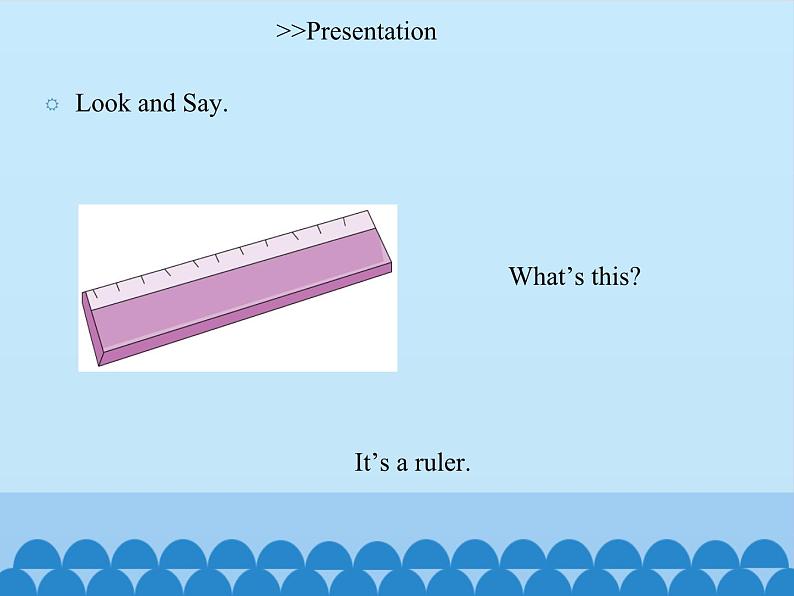 >>Presentation

Look and Say.

What’s this?

It’s a ruler.